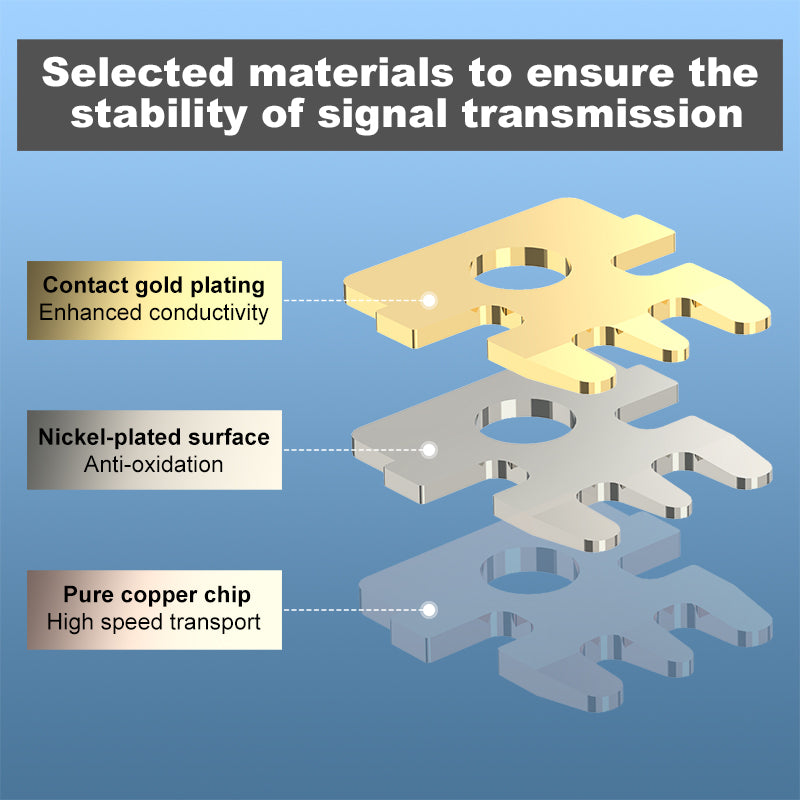 Selected materials to ensure the stability of signal transmission

Contact gold plating
Enhanced conductivity

Nickel-plated surface
Anti-oxidation

Pure copper chip
High speed transport